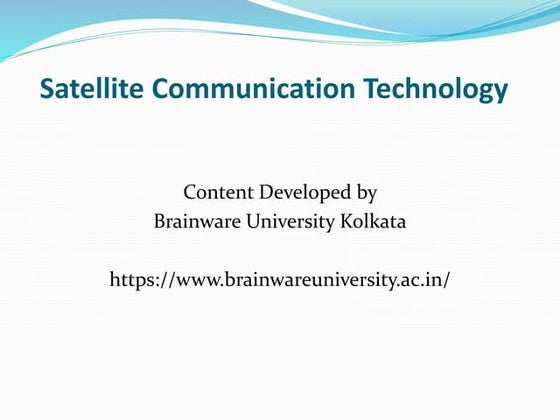 Satellite Communication Technology

Content Developed by
Brainware University Kolkata

https://www.brainwareuniversity.ac.in/